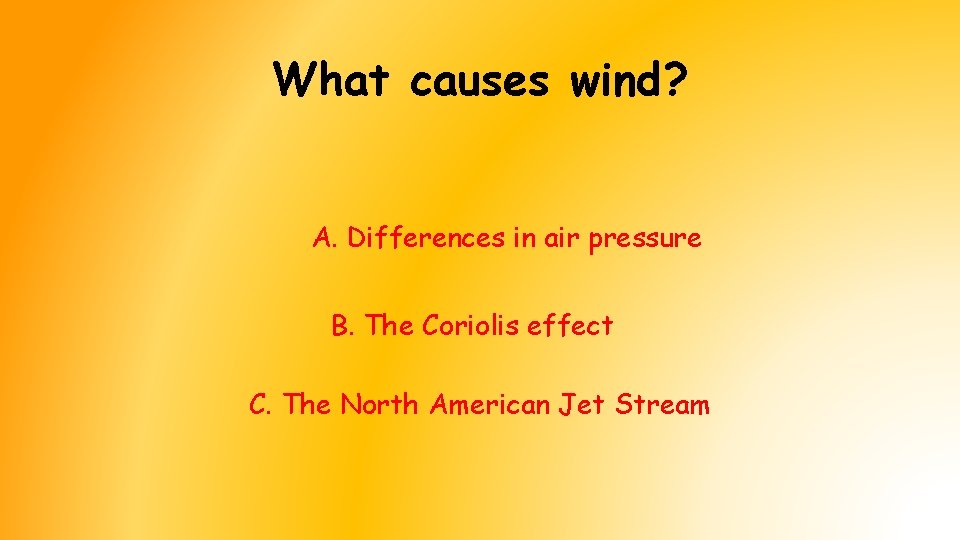 What causes wind?

A. Differences in air pressure

B. The Coriolis effect

C. The North American Jet Stream